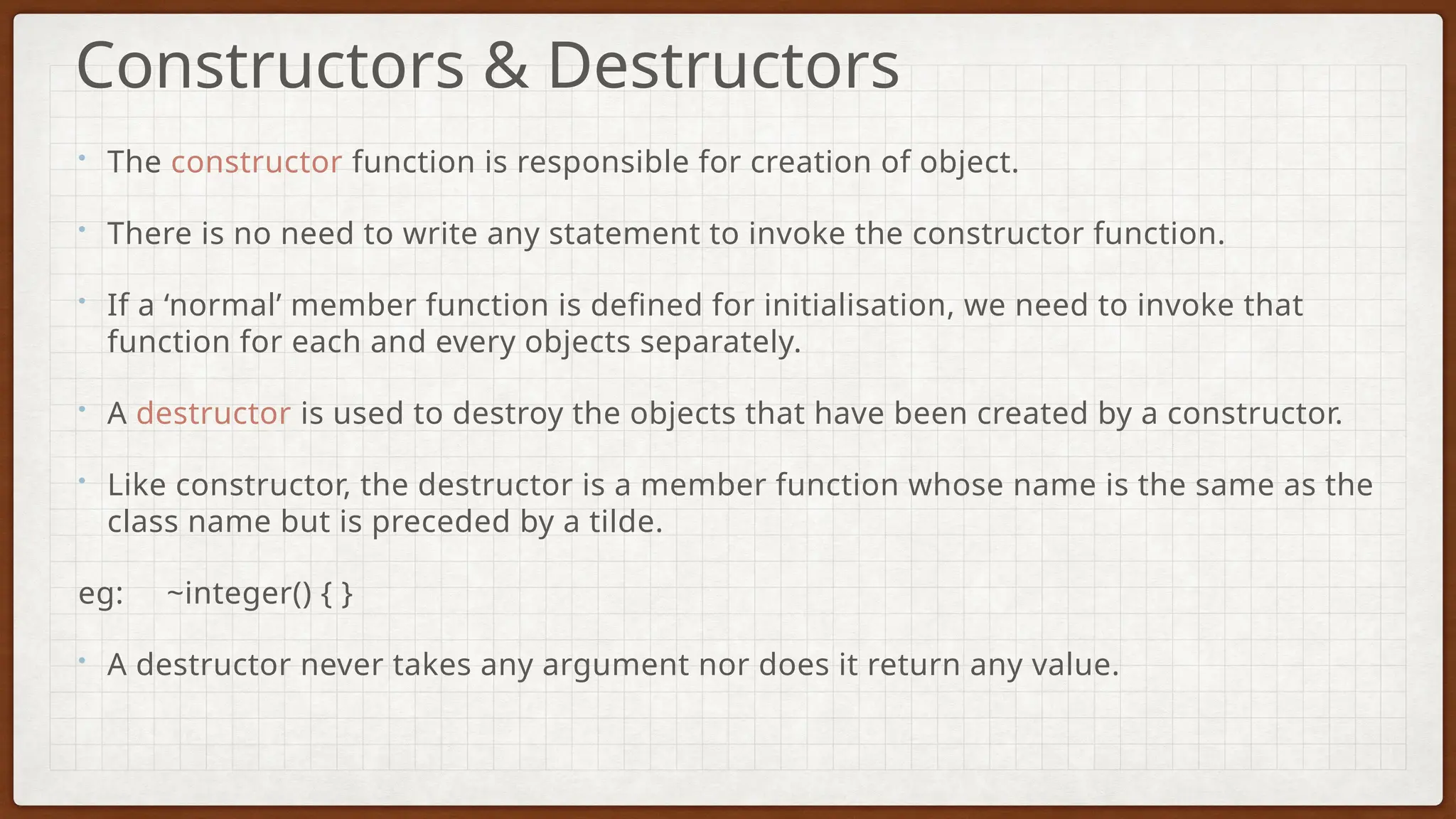 Constructors & Destructors

• The constructor function is responsible for creation of object.

• There is no need to write any statement to invoke the constructor function.

• If a ‘normal’ member function is defined for initialisation, we need to invoke that function for each and every objects separately.

• A destructor is used to destroy the objects that have been created by a constructor.

• Like constructor, the destructor is a member function whose name is the same as the class name but is preceded by a tilde.

eg: ~integer() { }

• A destructor never takes any argument nor does it return any value.